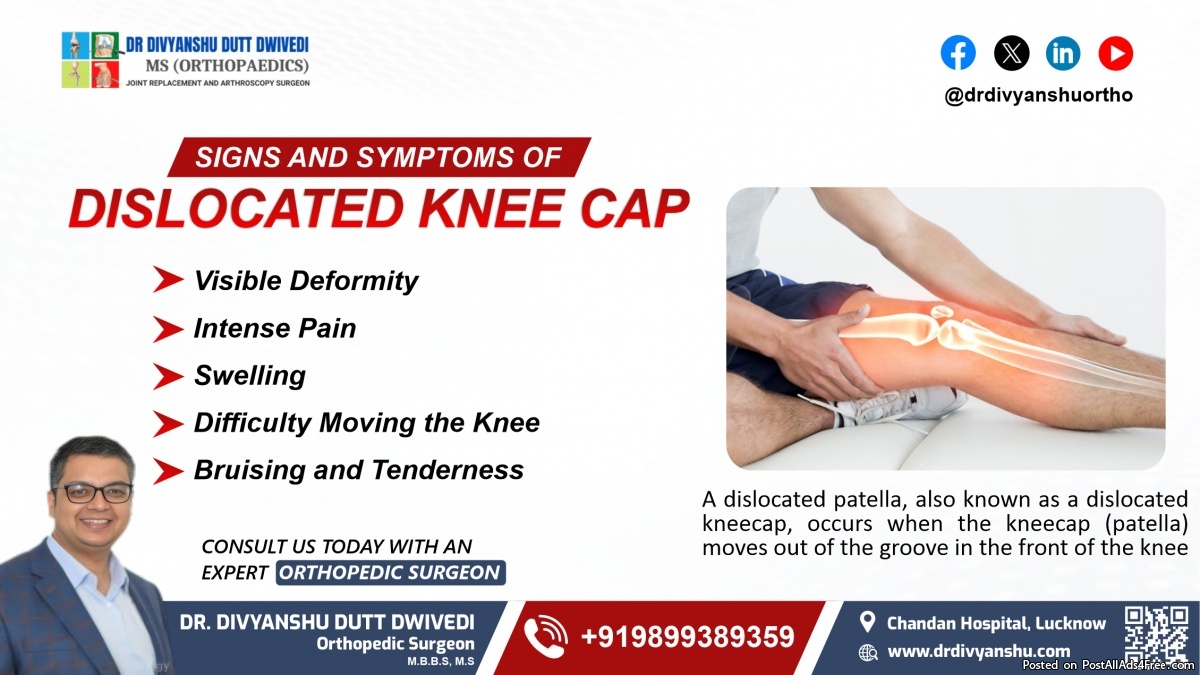 DR DIVYANSHU DUTT DWIVEDI
MS (ORTHOPAEDICS)
JOINT REPLACEMENT AND ARTHROSCOPY SURGEON

@drdivyanshuortho

SIGNS AND SYMPTOMS OF
DISLOCATED KNEE CAP

Visible Deformity
Intense Pain
Swelling
Difficulty Moving the Knee
Bruising and Tenderness

A dislocated patella, also known as a dislocated kneecap, occurs when the kneecap (patella) moves out of the groove in the front of the knee

CONSULT US TODAY WITH AN EXPERT ORTHOPEDIC SURGEON

DR. DIVYANSHU DUTT DWIVEDI
Orthopedic Surgeon
M.B.B.S, M.S

+919899389359

Chandan Hospital, Lucknow
www.drdivyanshu.com

Posted on PostAllAds4Free.com